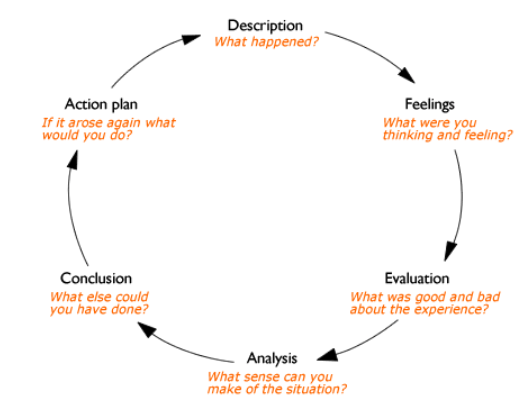 Description
What happened?

Feelings
What were you thinking and feeling?

Evaluation
What was good and bad about the experience?

Analysis
What sense can you make of the situation?

Conclusion
What else could you have done?

Action plan
If it arose again what would you do?